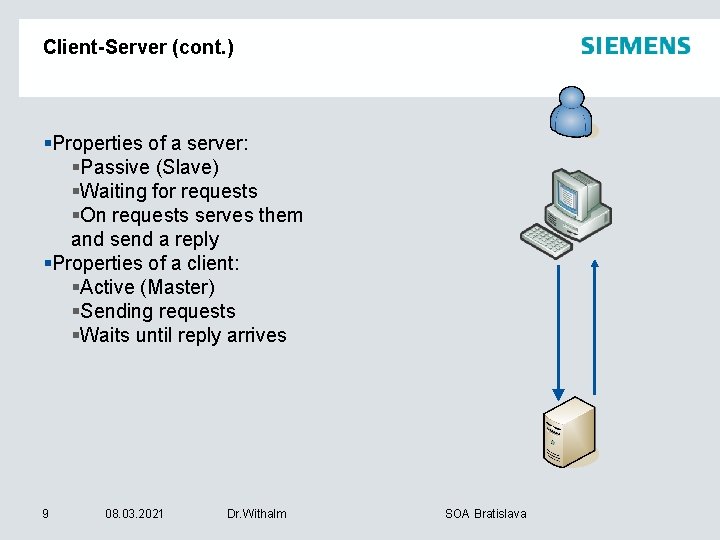 Client-Server (cont.)

SIEMENS

▪Properties of a server:
▪Passive (Slave)
▪Waiting for requests
▪On requests serves them and send a reply
▪Properties of a client:
▪Active (Master)
▪Sending requests
▪Waits until reply arrives

9 08.03.2021 Dr.Withalm SOA Bratislava